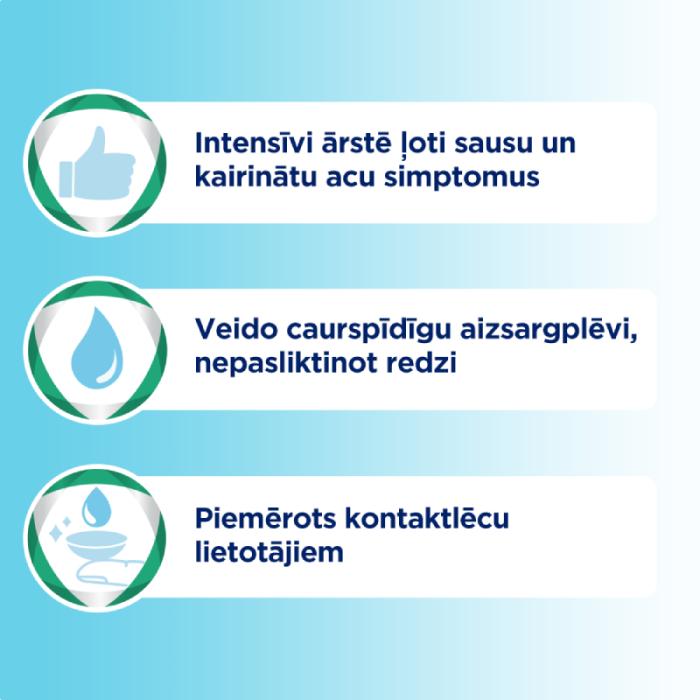 Intensīvi ārstē ļoti sausu un kairinātu acu simptomus

Veido caurspīdīgu aizsargplēvi, nepasliktinot redzi

Piemērots kontaktlēcu lietotājiem